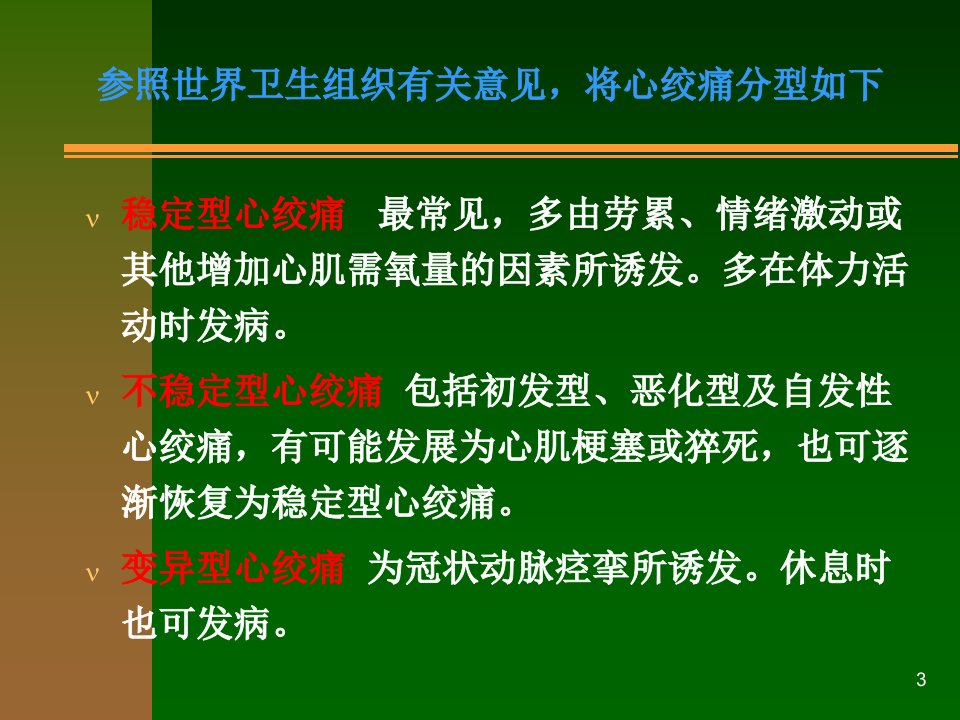 参照世界卫生组织有关意见，将心绞痛分型如下

ν 稳定型心绞痛　最常见，多由劳累、情绪激动或其他增加心肌需氧量的因素所诱发。多在体力活动时发病。

ν 不稳定型心绞痛　包括初发型、恶化型及自发性心绞痛，有可能发展为心肌梗塞或猝死，也可逐渐恢复为稳定型心绞痛。

ν 变异型心绞痛　为冠状动脉痉挛所诱发。休息时也可发病。

3